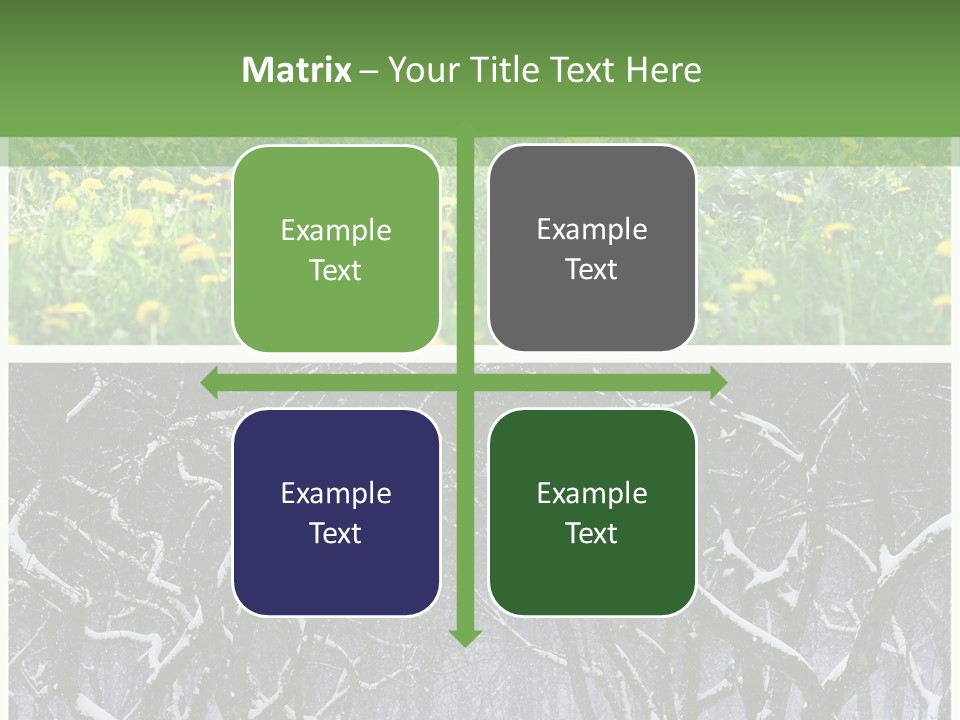 Matrix – Your Title Text Here

Example Text

Example Text

Example Text

Example Text